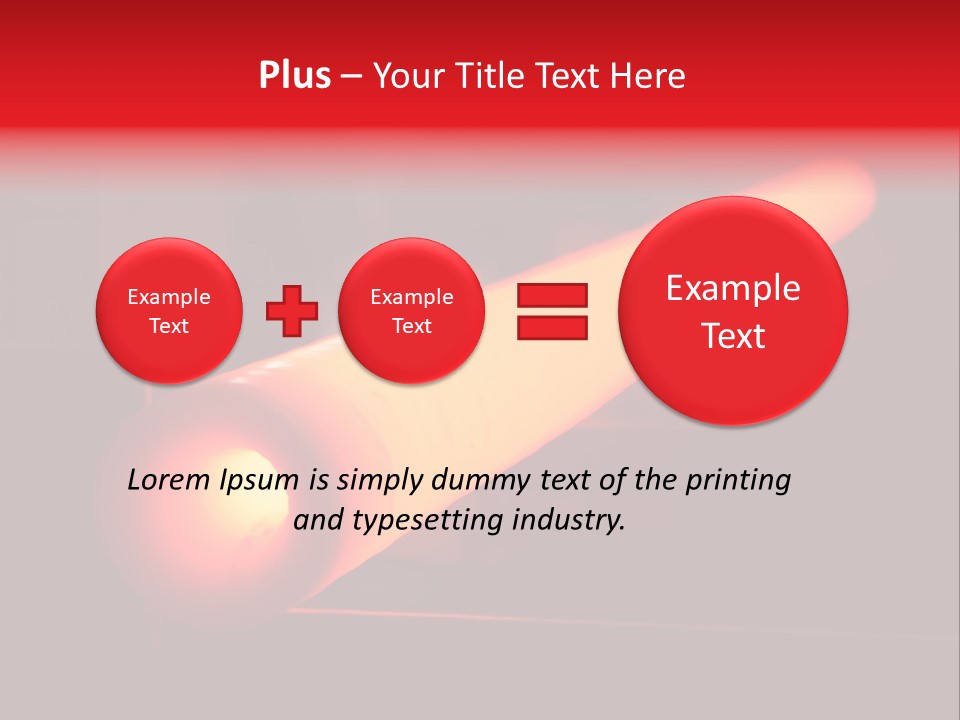 Plus – Your Title Text Here

Example Text

Example Text

Example Text

Lorem Ipsum is simply dummy text of the printing and typesetting industry.